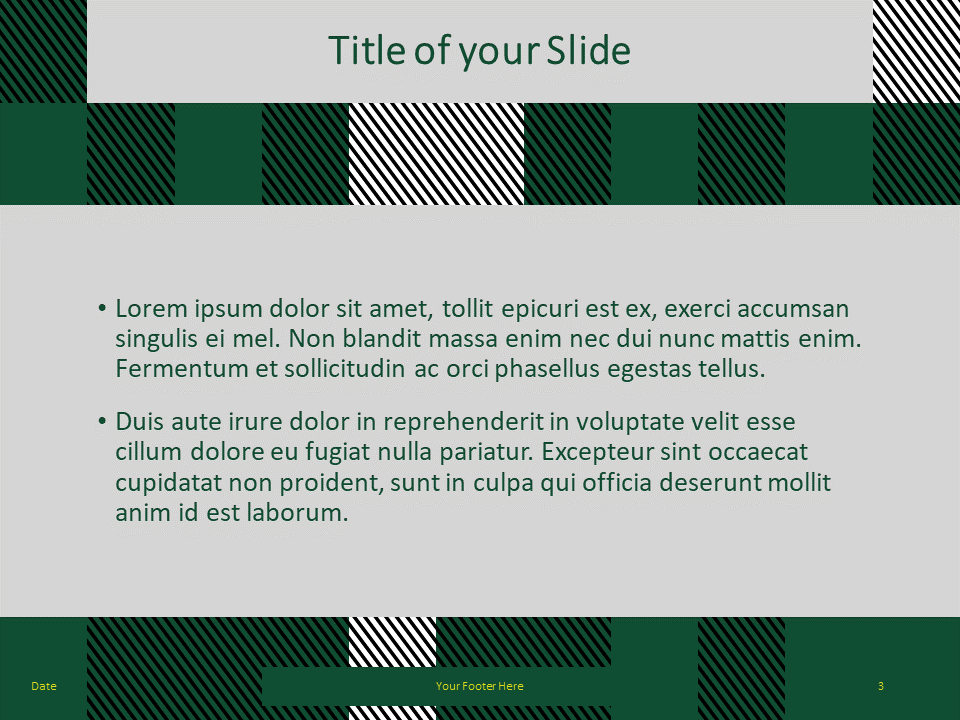 Title of your Slide

• Lorem ipsum dolor sit amet, tollit epicuri est ex, exerci accumsan singulis ei mel. Non blandit massa enim nec dui nunc mattis enim. Fermentum et sollicitudin ac orci phasellus egestas tellus.

• Duis aute irure dolor in reprehenderit in voluptate velit esse cillum dolore eu fugiat nulla pariatur. Excepteur sint occaecat cupidatat non proident, sunt in culpa qui officia deserunt mollit anim id est laborum.

Date

Your Footer Here

3